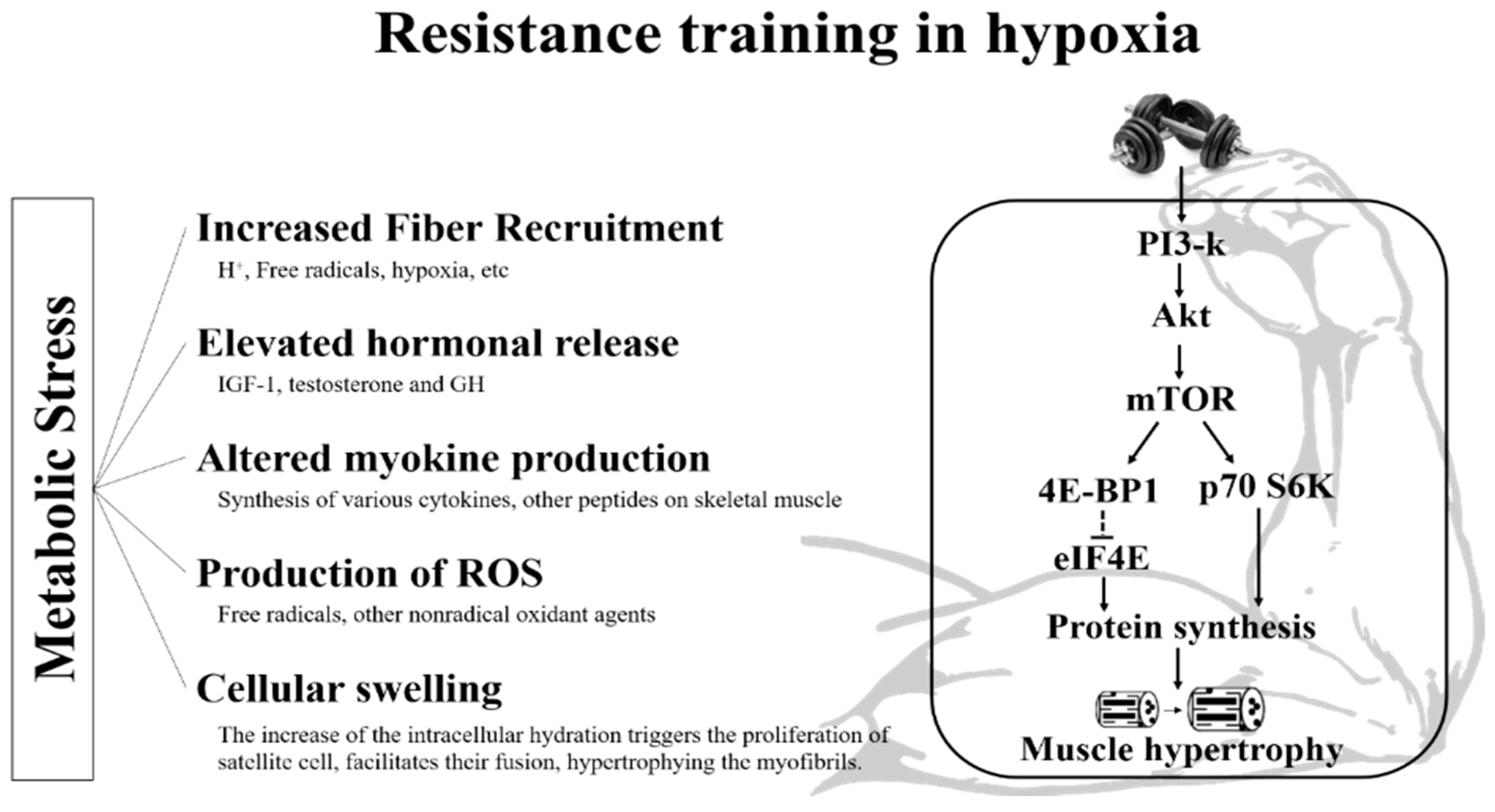 Resistance training in hypoxia

Metabolic Stress

Increased Fiber Recruitment
$H^+$, Free radicals, hypoxia, etc

Elevated hormonal release
IGF-1, testosterone and GH

Altered myokine production
Synthesis of various cytokines, other peptides on skeletal muscle

Production of ROS
Free radicals, other nonradical oxidant agents

Cellular swelling
The increase of the intracellular hydration triggers the proliferation of satellite cell, facilitates their fusion, hypertrophying the myofibrils.

PI3-k
Akt
mTOR
4E-BP1
p70 S6K
eIF4E
Protein synthesis
Muscle hypertrophy